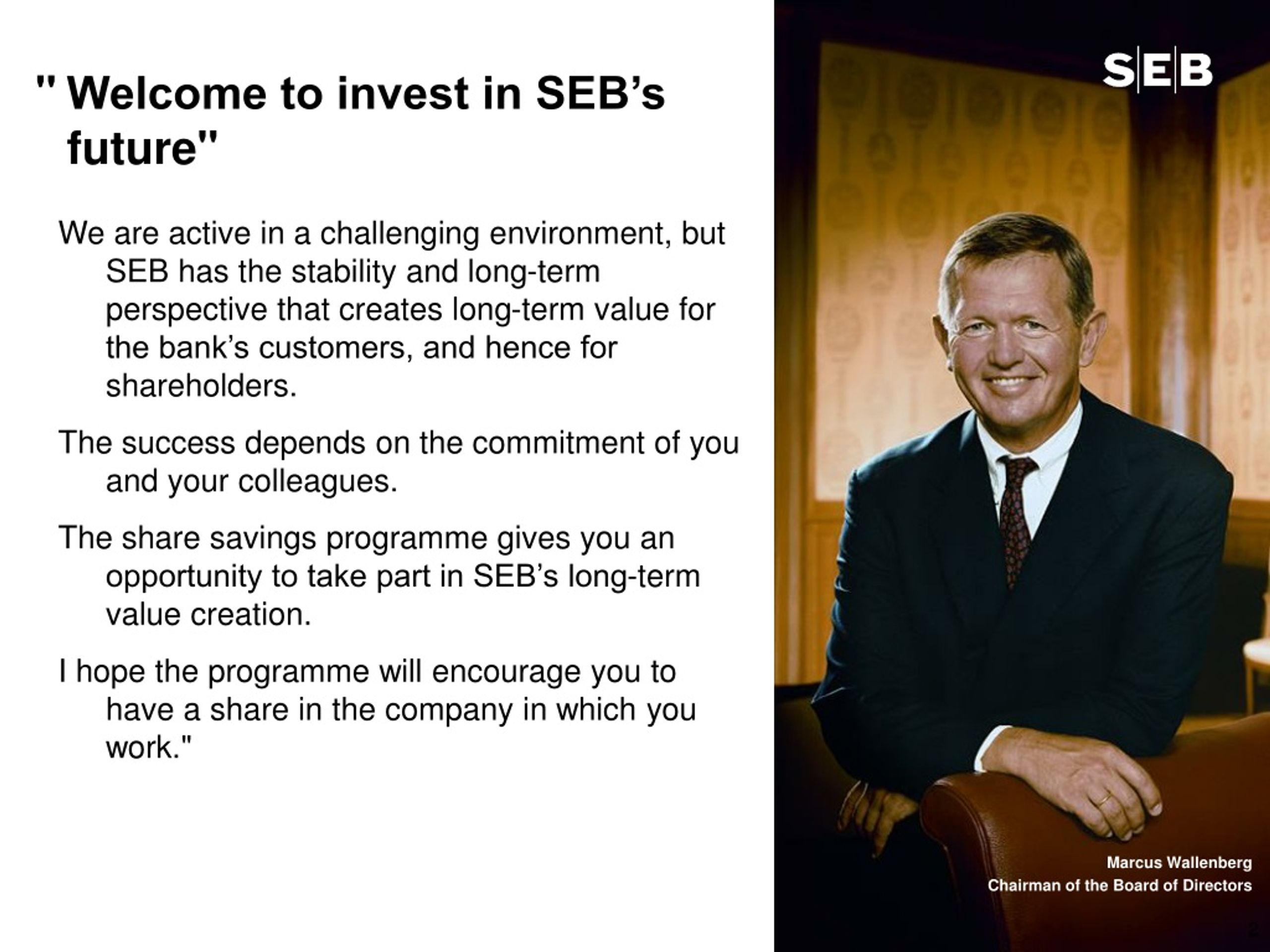 " Welcome to invest in SEB's future"

We are active in a challenging environment, but SEB has the stability and long-term perspective that creates long-term value for the bank's customers, and hence for shareholders.

The success depends on the commitment of you and your colleagues.

The share savings programme gives you an opportunity to take part in SEB's long-term value creation.

I hope the programme will encourage you to have a share in the company in which you work."

SEB

Marcus Wallenberg
Chairman of the Board of Directors